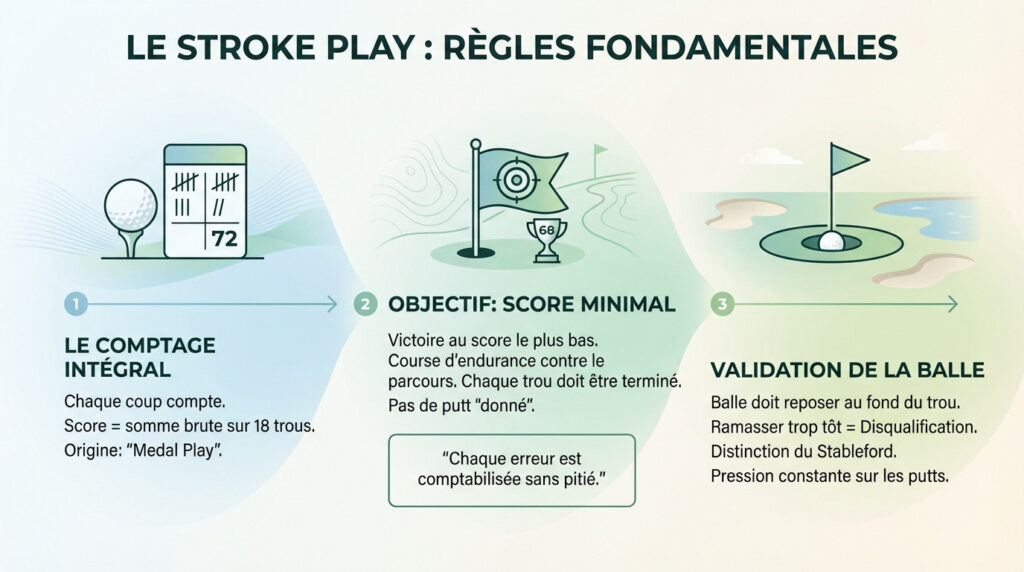 LE STROKE PLAY : RÈGLES FONDAMENTALES

72

68

1

LE COMPTAGE INTÉGRAL

Chaque coup compte.
Score = somme brute sur 18 trous.
Origine: "Medal Play".

2 OBJECTIF: SCORE MINIMAL

Victoire au score le plus bas.
Course d'endurance contre le parcours. Chaque trou doit être terminé.
Pas de putt "donné".

"Chaque erreur est comptabilisée sans pitié."

3

VALIDATION DE LA BALLE

Balle doit reposer au fond du trou.
Ramasser trop tôt = Disqualification.
Distinction du Stableford.
Pression constante sur les putts.